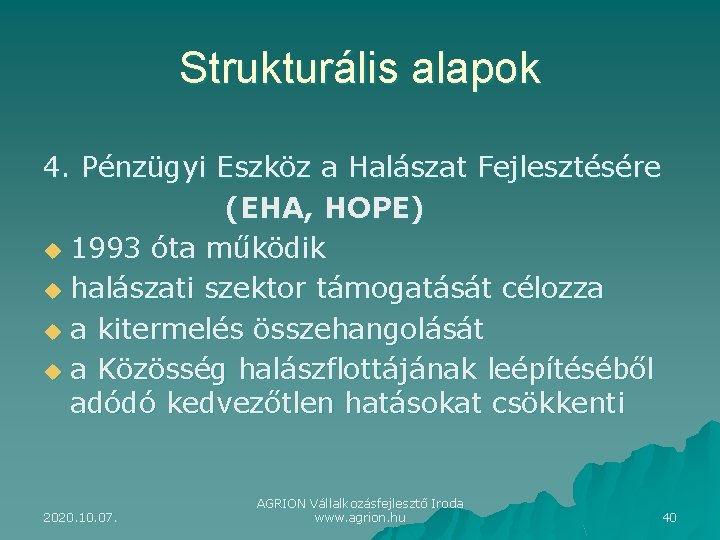 Strukturális alapok

4. Pénzügyi Eszköz a Halászat Fejlesztésére (EHA, HOPE)

1993 óta működik

halászati szektor támogatását célozza

a kitermelés összehangolását

a Közösség halászflottájának leépítéséből adódó kedvezőtlen hatásokat csökkenti

2020.10.07.

AGRION Vállalkozásfejlesztő Iroda
www.agrion.hu

40